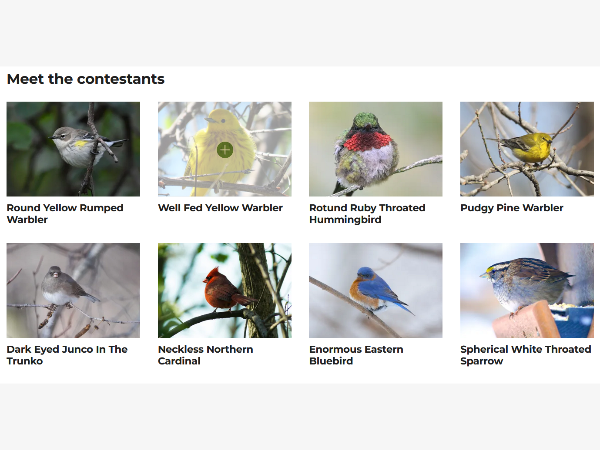 Meet the contestants

Round Yellow Rumped Warbler

Well Fed Yellow Warbler

Rotund Ruby Throated Hummingbird

Pudgy Pine Warbler

Dark Eyed Junco In The Trunko

Neckless Northern Cardinal

Enormous Eastern Bluebird

Spherical White Throated Sparrow